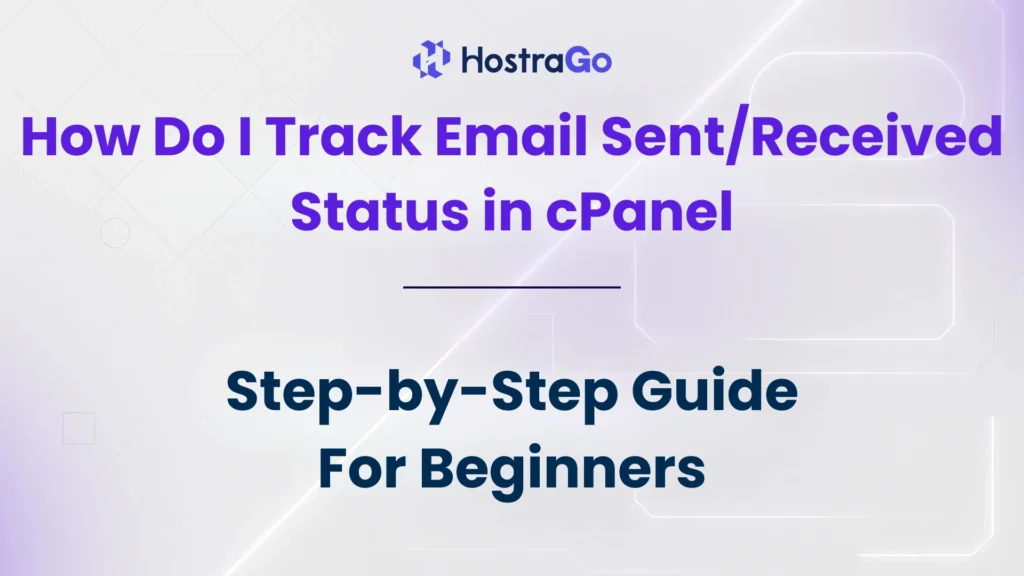 HostraGo

How Do I Track Email Sent/Received Status in cPanel

Step-by-Step Guide For Beginners